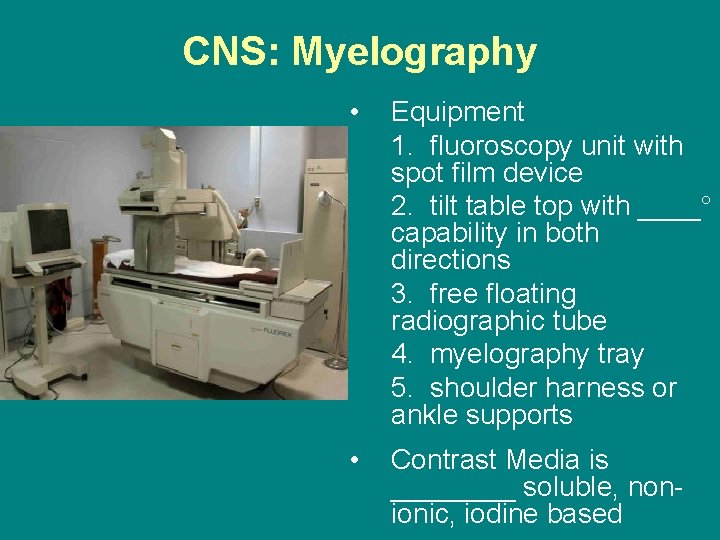 CNS: Myelography

• Equipment

1. fluoroscopy unit with spot film device

2. tilt table top with ____° capability in both directions

3. free floating radiographic tube

4. myelography tray

5. shoulder harness or ankle supports

• Contrast Media is ________ soluble, non-ionic, iodine based

FLUOREX